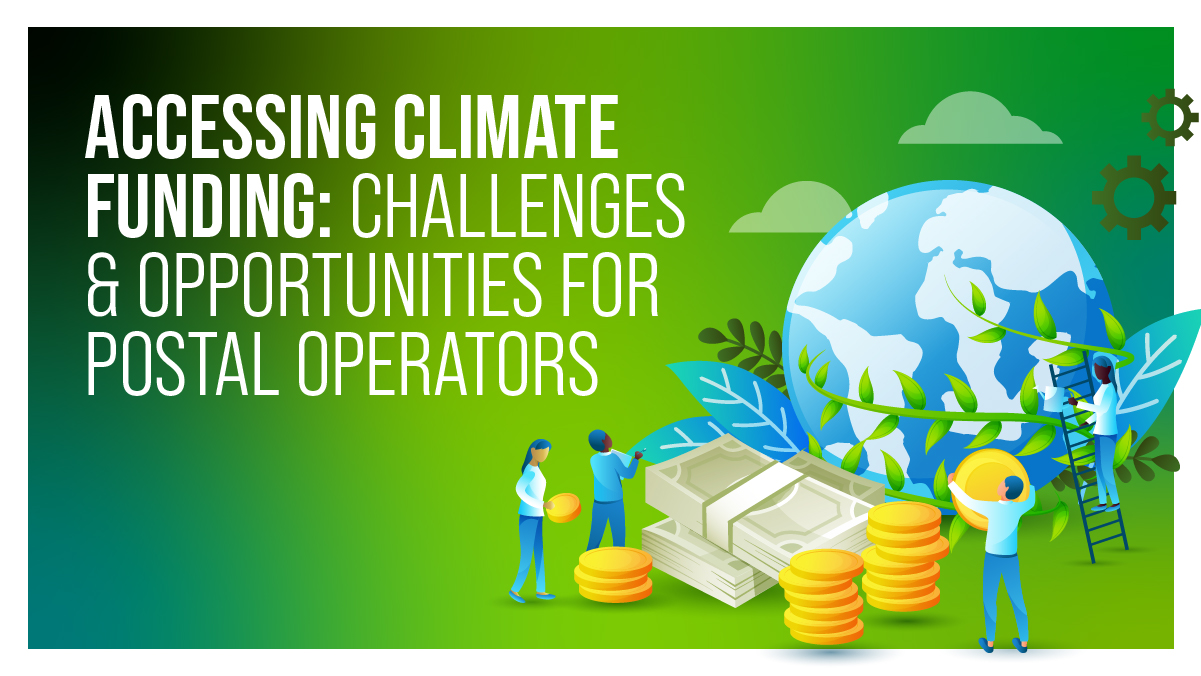 ACCESSING CLIMATE FUNDING: CHALLENGES & OPPORTUNITIES FOR POSTAL OPERATORS